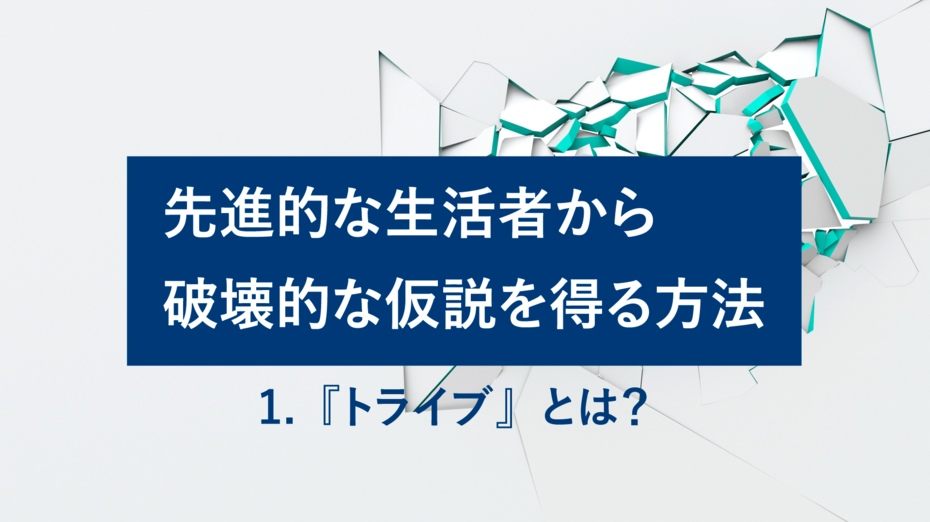 先進的な生活者から
破壊的な仮説を得る方法

1.『トライブ』とは?